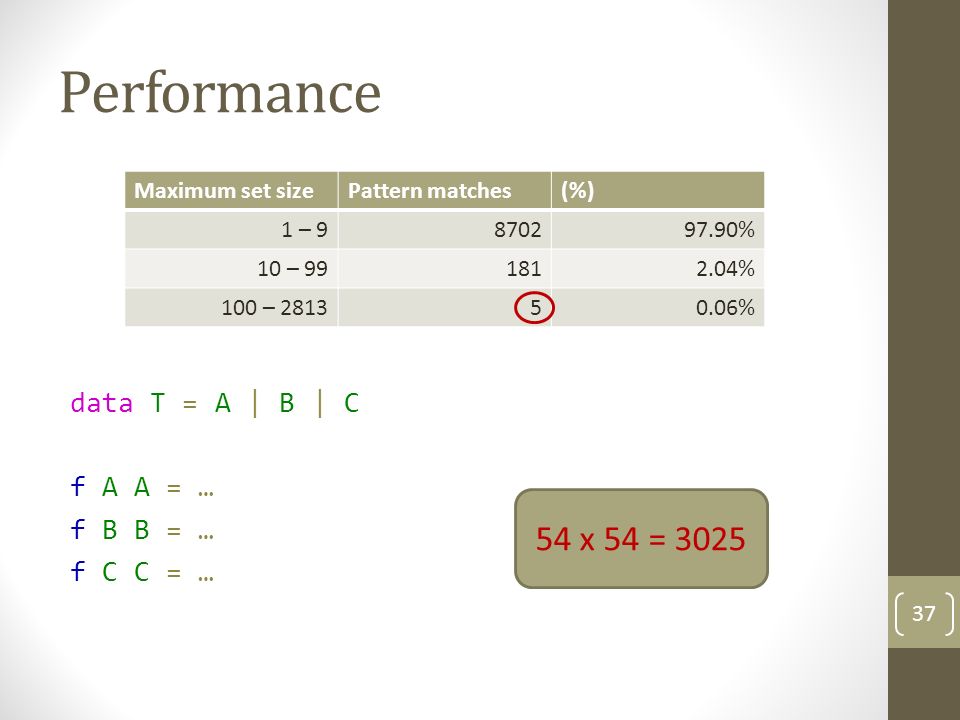 Performance

| Maximum set size | Pattern matches | (%) |
|---|---|---|
| 1 – 9 | 8702 | 97.90% |
| 10 – 99 | 181 | 2.04% |
| 100 – 2813 | 5 | 0.06% |

data T = A | B | C

f A A = …
f B B = …
f C C = …

54 x 54 = 3025

37